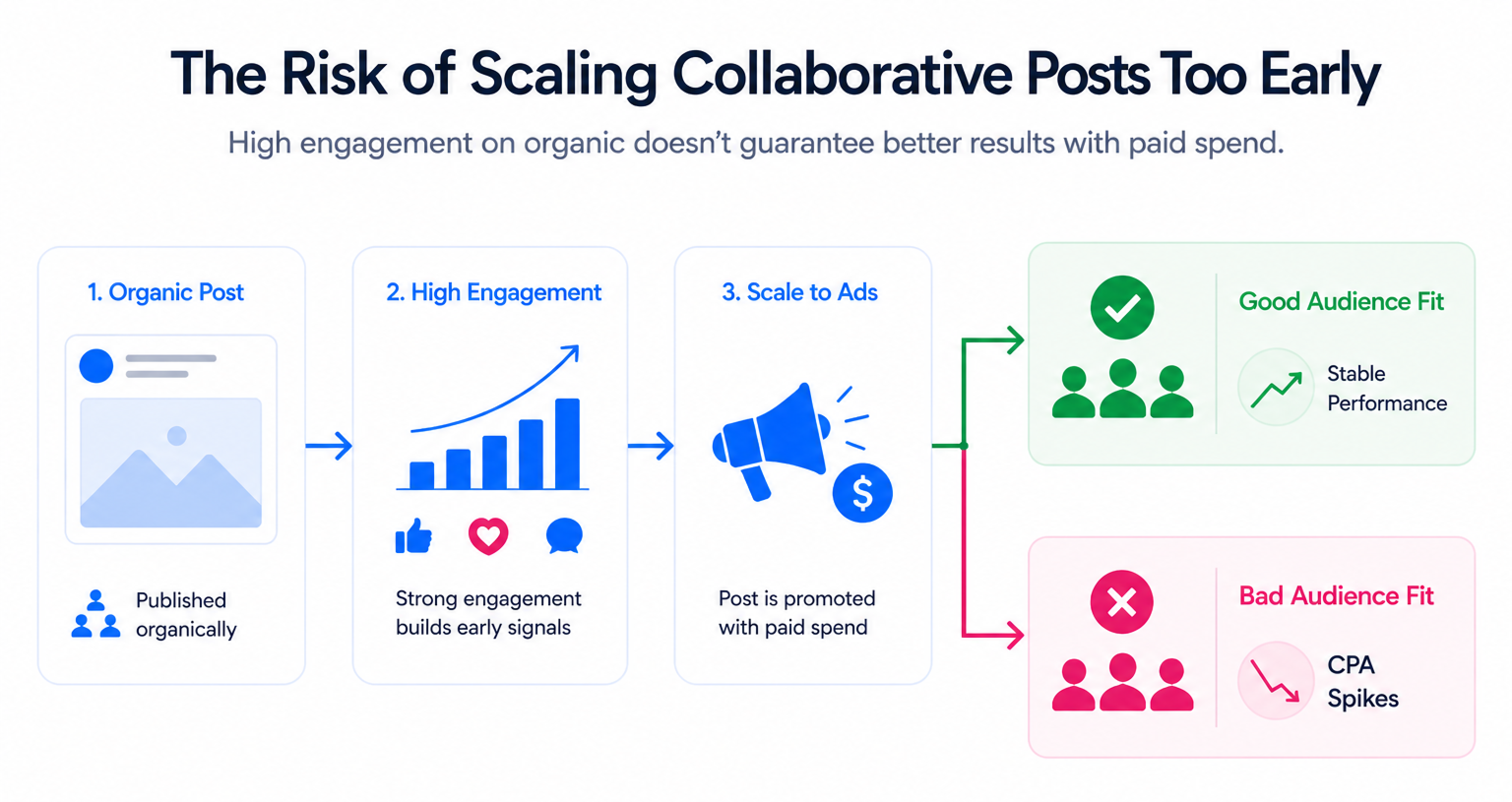 The Risk of Scaling Collaborative Posts Too Early

High engagement on organic doesn't guarantee better results with paid spend.

1. Organic Post

Published organically

2. High Engagement

Strong engagement builds early signals

3. Scale to Ads

$

Post is promoted with paid spend

Good Audience Fit

Stable Performance

Bad Audience Fit

CPA Spikes